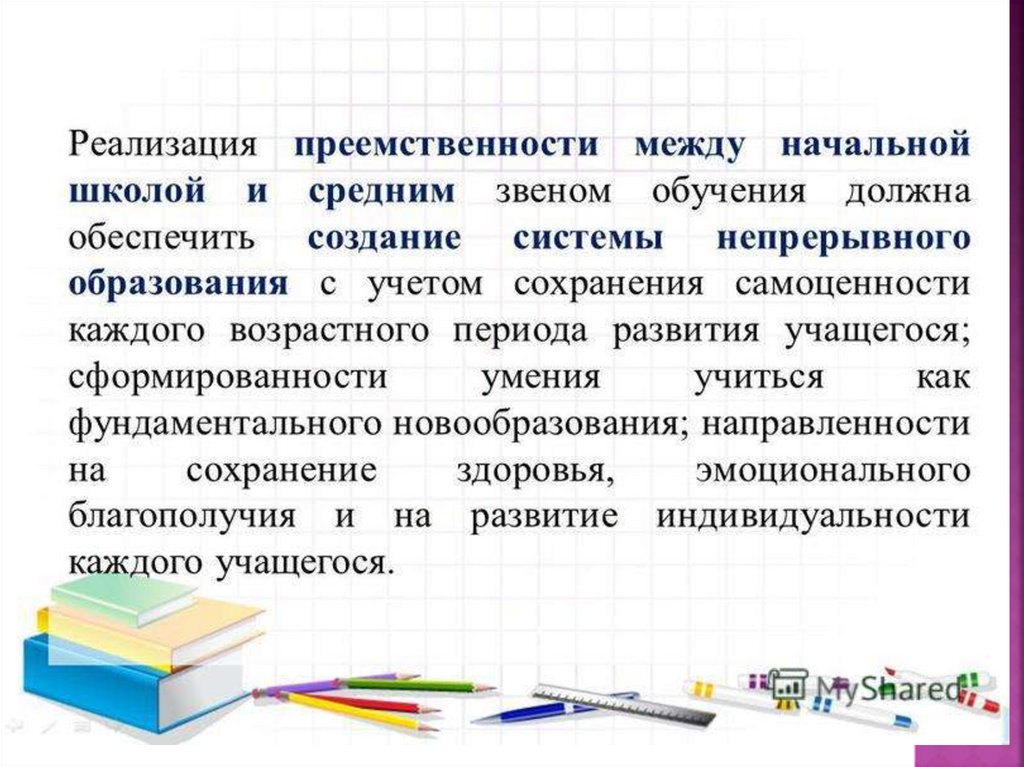 Реализация преемственности между начальной школой и средним звеном обучения должна обеспечить создание системы непрерывного образования с учетом сохранения самоценности каждого возрастного периода развития учащегося; сформированности умения учиться как фундаментального новообразования; направленности на сохранение здоровья, эмоционального благополучия и на развитие индивидуальности каждого учащегося.

MyShared